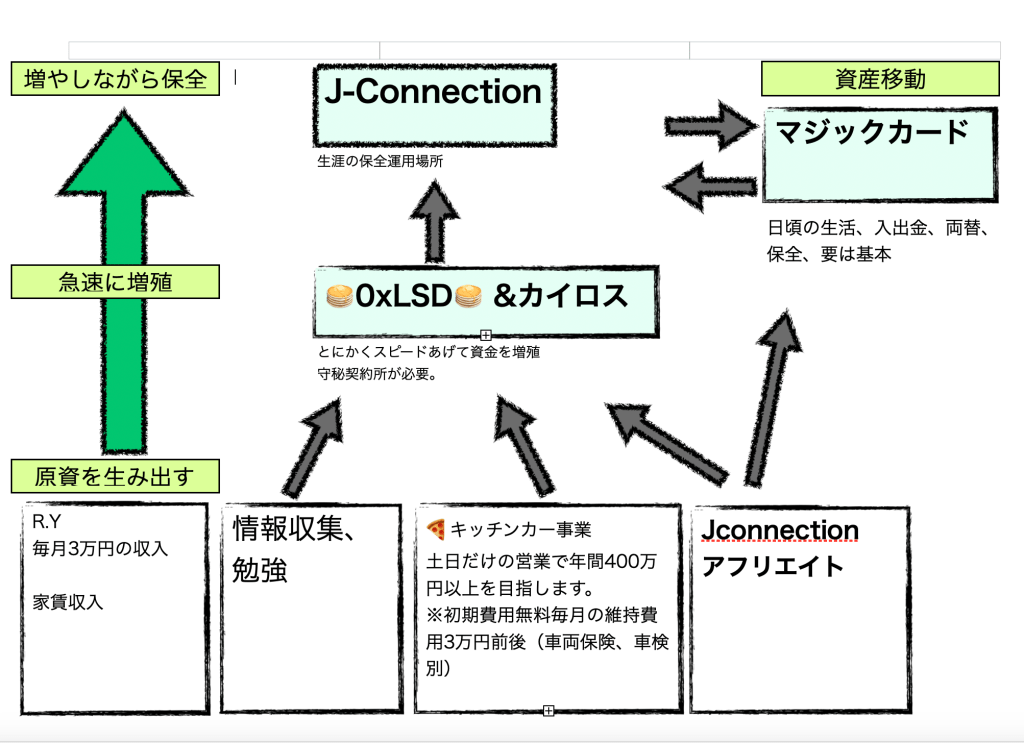 増やしながら保全

J-Connection

生涯の保全運用場所

資産移動

マジックカード

日頃の生活、入出金、両替、保全、要は基本

急速に増殖

🥞0xLSD🥞 &カイロス

とにかくスピードあげて資金を増殖
守秘契約所が必要。

原資を生み出す

R.Y
毎月3万円の収入

家賃収入

情報収集、勉強

🍕キッチンカー事業

土日だけの営業で年間400万円以上を目指します。
※初期費用無料毎月の維持費用3万円前後（車両保険、車検別）

Jconnection
アフリエイト